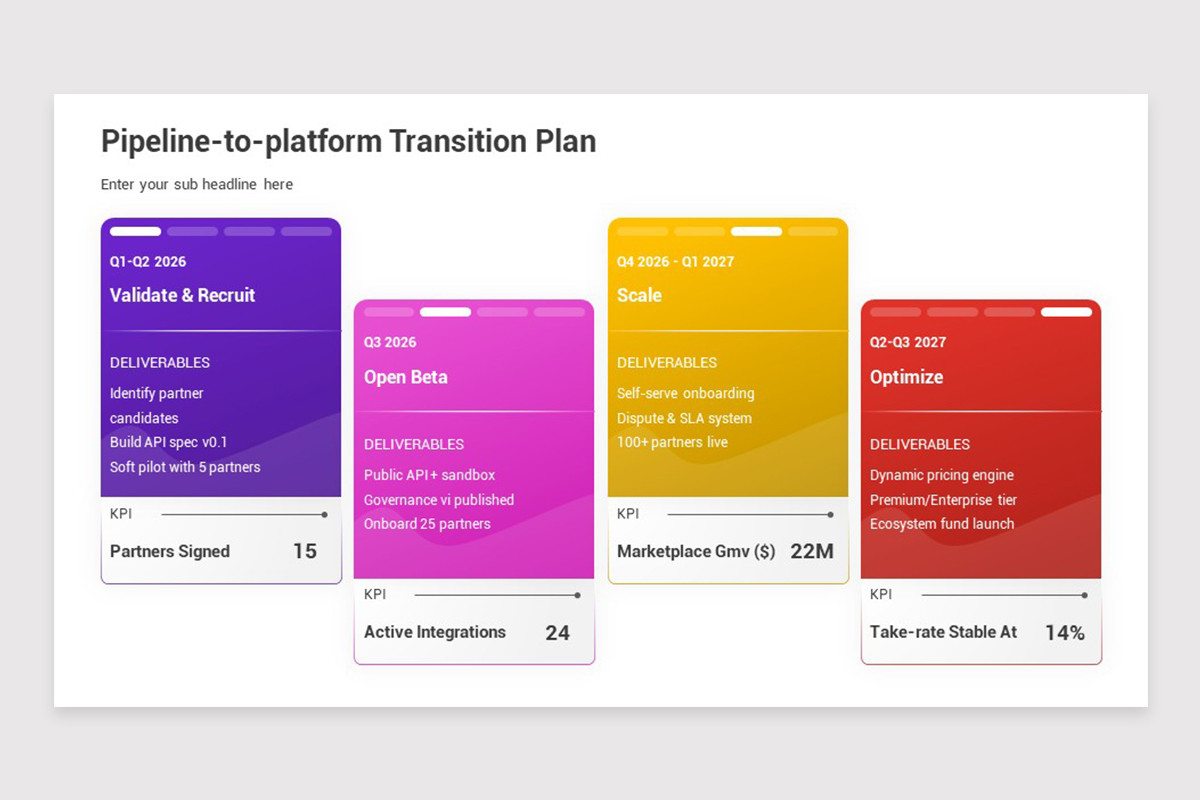 Pipeline-to-platform Transition Plan

Enter your sub headline here

Q1-Q2 2026

Validate & Recruit

DELIVERABLES

Identify partner candidates
Build API spec v0.1
Soft pilot with 5 partners

KPI

Partners Signed 15

Q3 2026

Open Beta

DELIVERABLES

Public API + sandbox
Governance vi published
Onboard 25 partners

KPI

Active Integrations 24

Q4 2026 - Q1 2027

Scale

DELIVERABLES

Self-serve onboarding
Dispute & SLA system
100+ partners live

KPI

Marketplace Gmv ($) 22M

Q2-Q3 2027

Optimize

DELIVERABLES

Dynamic pricing engine
Premium/Enterprise tier
Ecosystem fund launch

KPI

Take-rate Stable At 14%